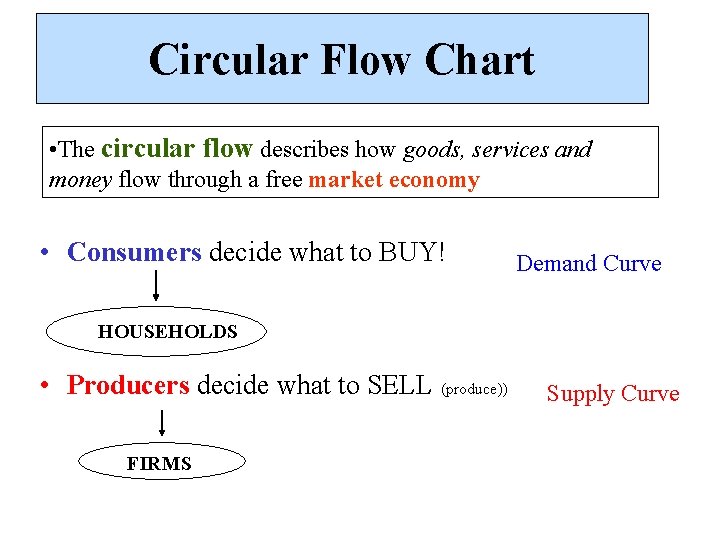 Circular Flow Chart

•The circular flow describes how goods, services and money flow through a free market economy

• Consumers decide what to BUY!

Demand Curve

HOUSEHOLDS

• Producers decide what to SELL (produce))

Supply Curve

FIRMS